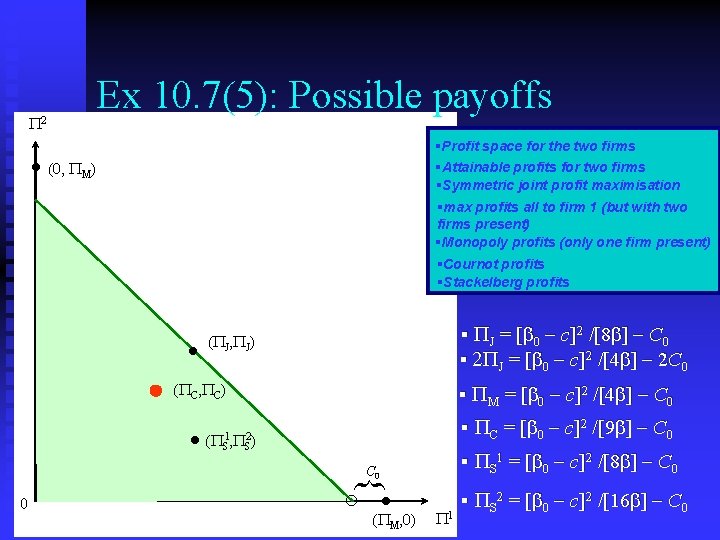 Ex 10.7(5): Possible payoffs

$\Pi^2$

$(0, \Pi_M)$

$(\Pi_J, \Pi_J)$

$(\Pi_C, \Pi_C)$

$(\Pi_S^1, \Pi_S^2)$

$C_0$

0

$(\Pi_M, 0)$

$\Pi^1$

▪Profit space for the two firms
▪Attainable profits for two firms
▪Symmetric joint profit maximisation
▪max profits all to firm 1 (but with two firms present)
▪Monopoly profits (only one firm present)
▪Cournot profits
▪Stackelberg profits

▪ $\Pi_J = [\beta_0 - c]^2 / [8\beta] - C_0$
▪ $2\Pi_J = [\beta_0 - c]^2 / [4\beta] - 2C_0$
▪ $\Pi_M = [\beta_0 - c]^2 / [4\beta] - C_0$
▪ $\Pi_C = [\beta_0 - c]^2 / [9\beta] - C_0$
▪ $\Pi_S^1 = [\beta_0 - c]^2 / [8\beta] - C_0$
▪ $\Pi_S^2 = [\beta_0 - c]^2 / [16\beta] - C_0$